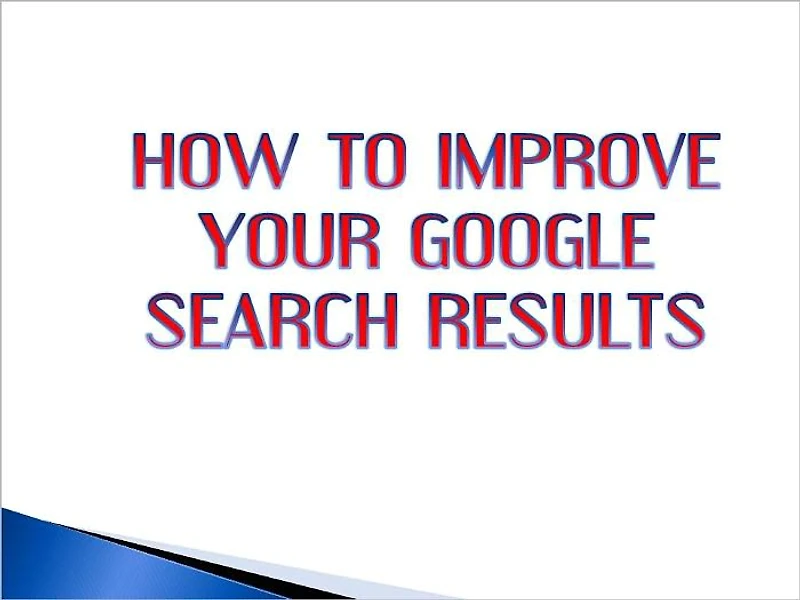 HOW TO IMPROVE YOUR GOOGLE SEARCH RESULTS